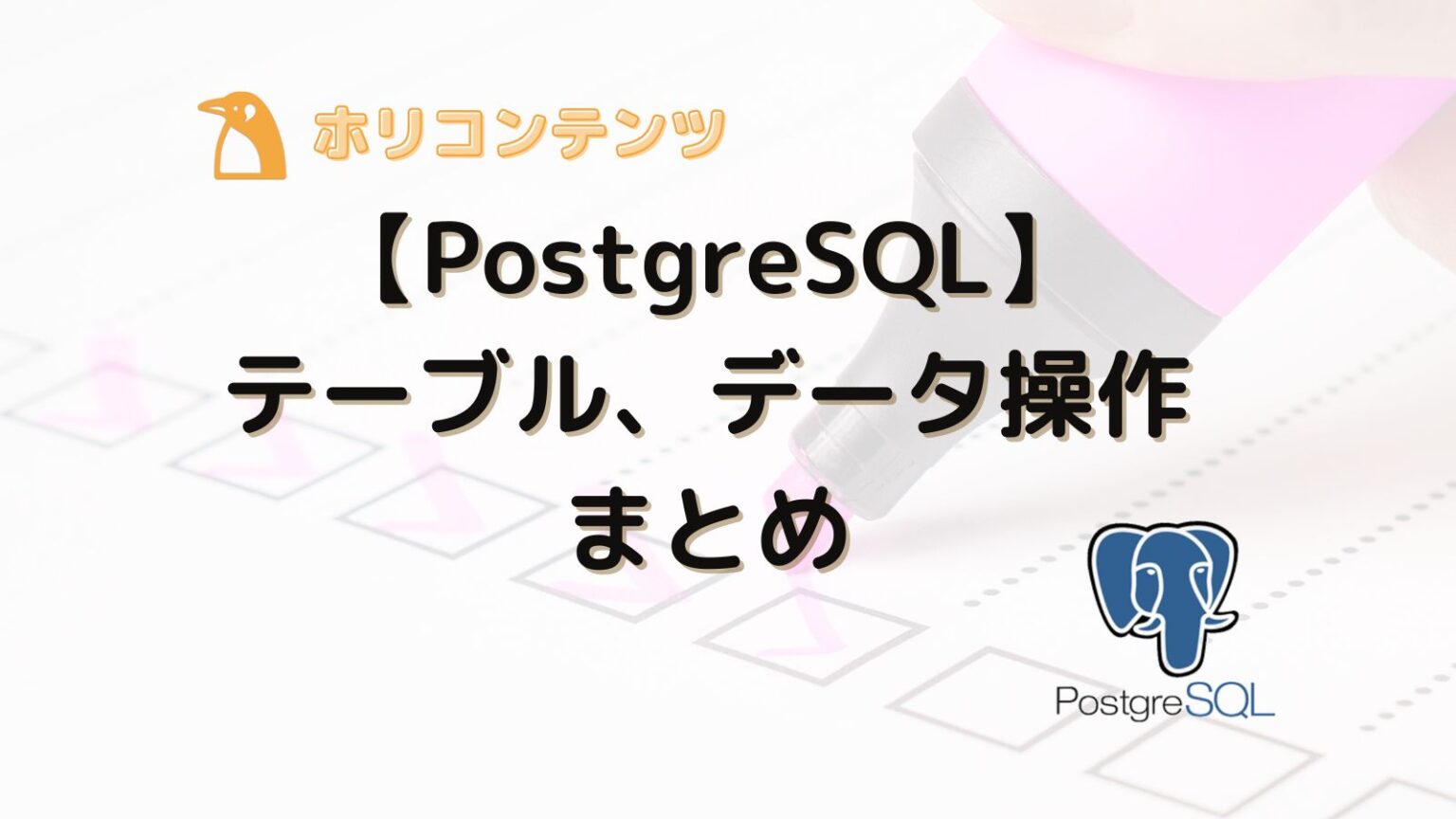 ホリコンテンツ

【PostgreSQL】
テーブル、データ操作
まとめ

PostgreSQL